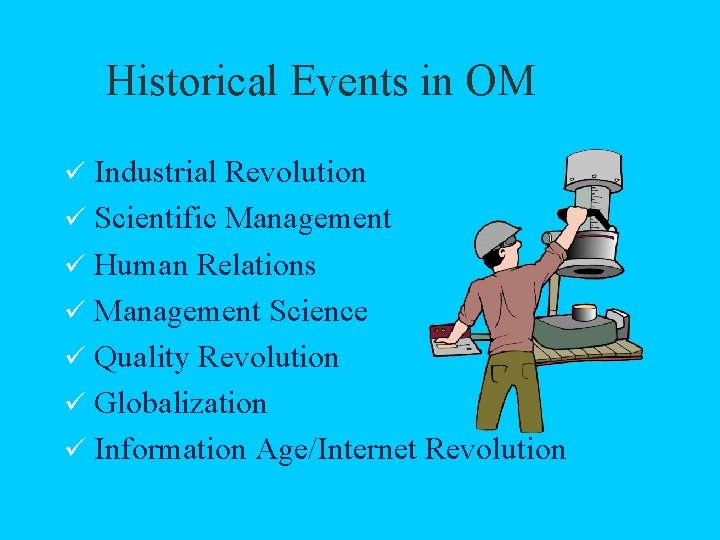 Historical Events in OM

✓ Industrial Revolution
✓ Scientific Management
✓ Human Relations
✓ Management Science
✓ Quality Revolution
✓ Globalization
✓ Information Age/Internet Revolution